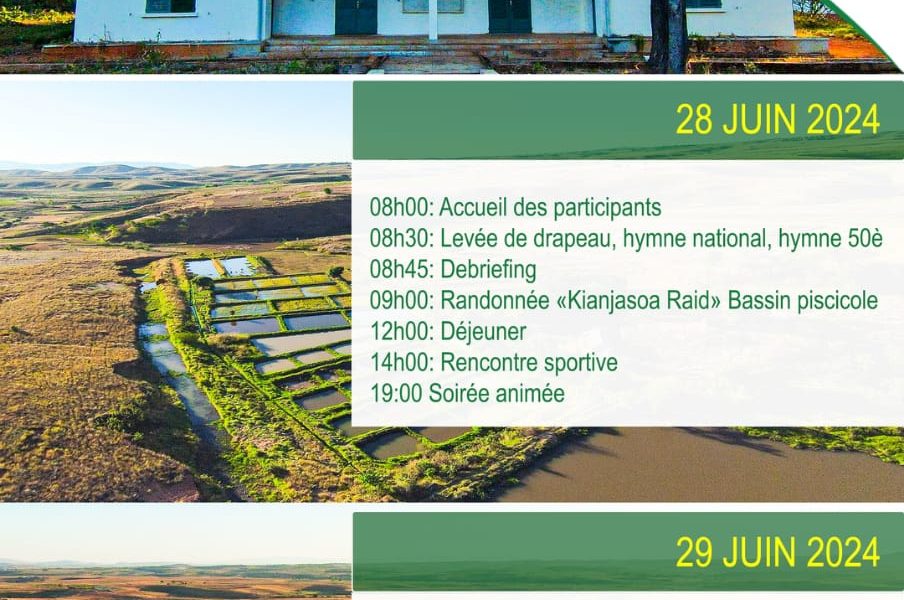 28 JUIN 2024

08h00: Accueil des participants
08h30: Levée de drapeau, hymne national, hymne 50è
08h45: Debriefing
09h00: Randonnée «Kianjasoa Raid» Bassin piscicole
12h00: Déjeuner
14h00: Rencontre sportive
19:00 Soirée animée

29 JUIN 2024